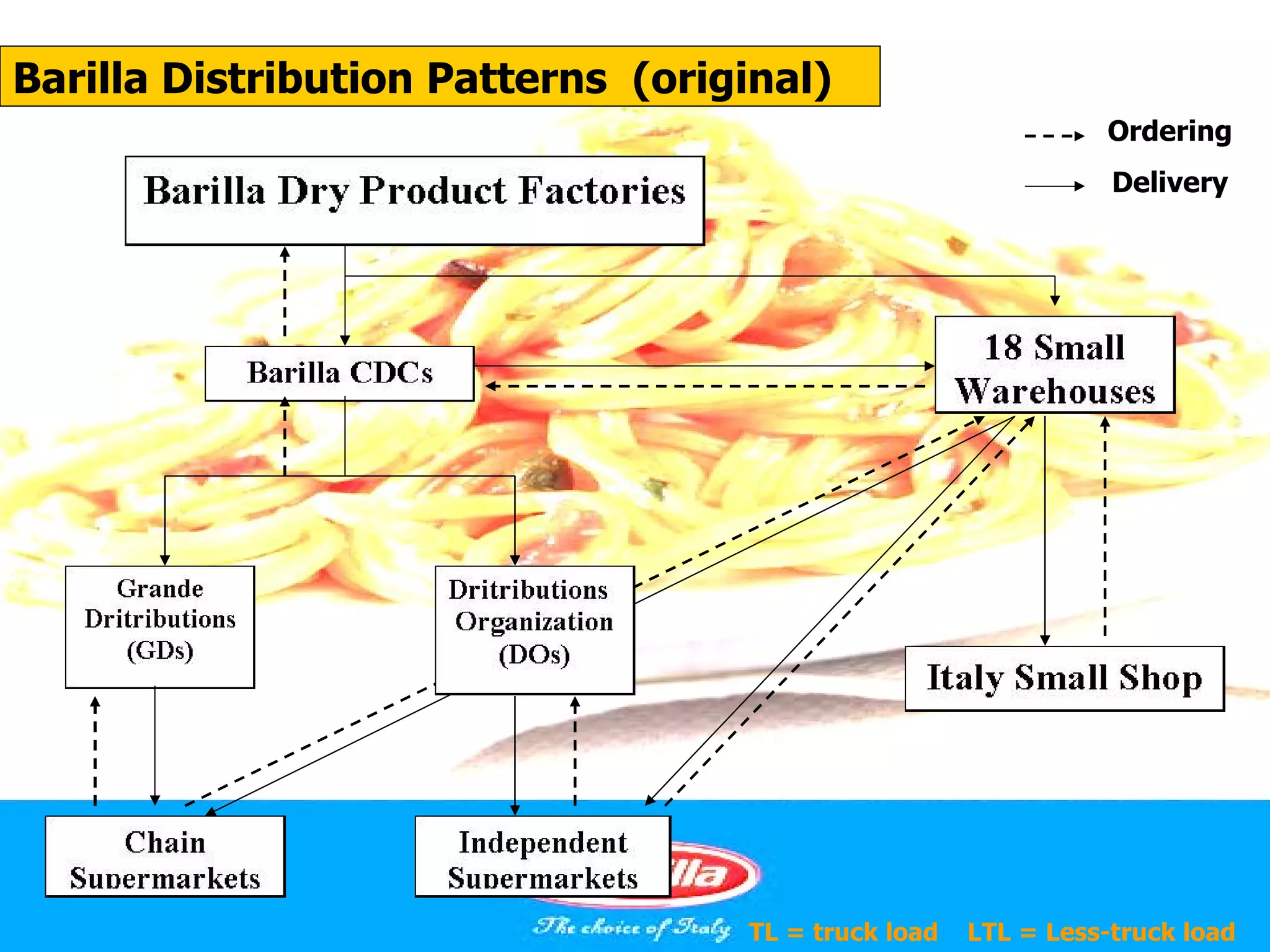 Barilla Distribution Patterns (original)

Ordering

Delivery

Barilla Dry Product Factories

Barilla CDCs

18 Small Warehouses

Grande Dritributions (GDs)

Dritributions Organization (DOs)

Italy Small Shop

Chain Supermarkets

Independent Supermarkets

lla

The choice of Italy

TL = truck load LTL = Less-truck load